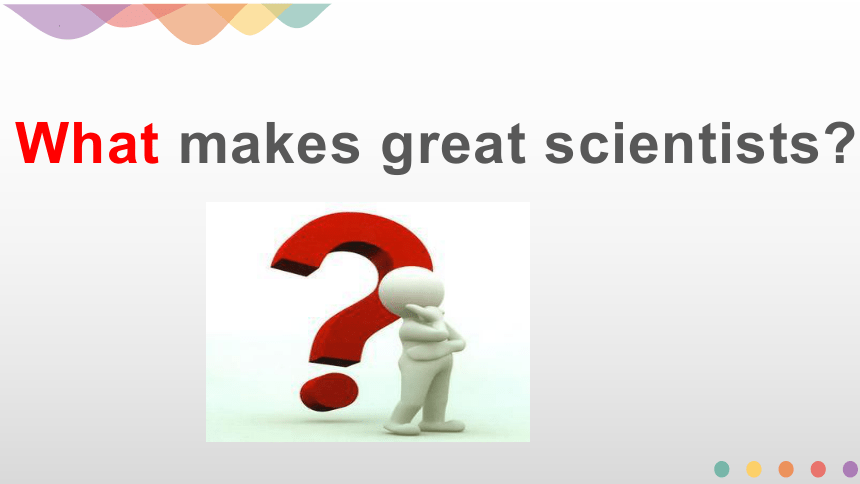 What makes great scientists?